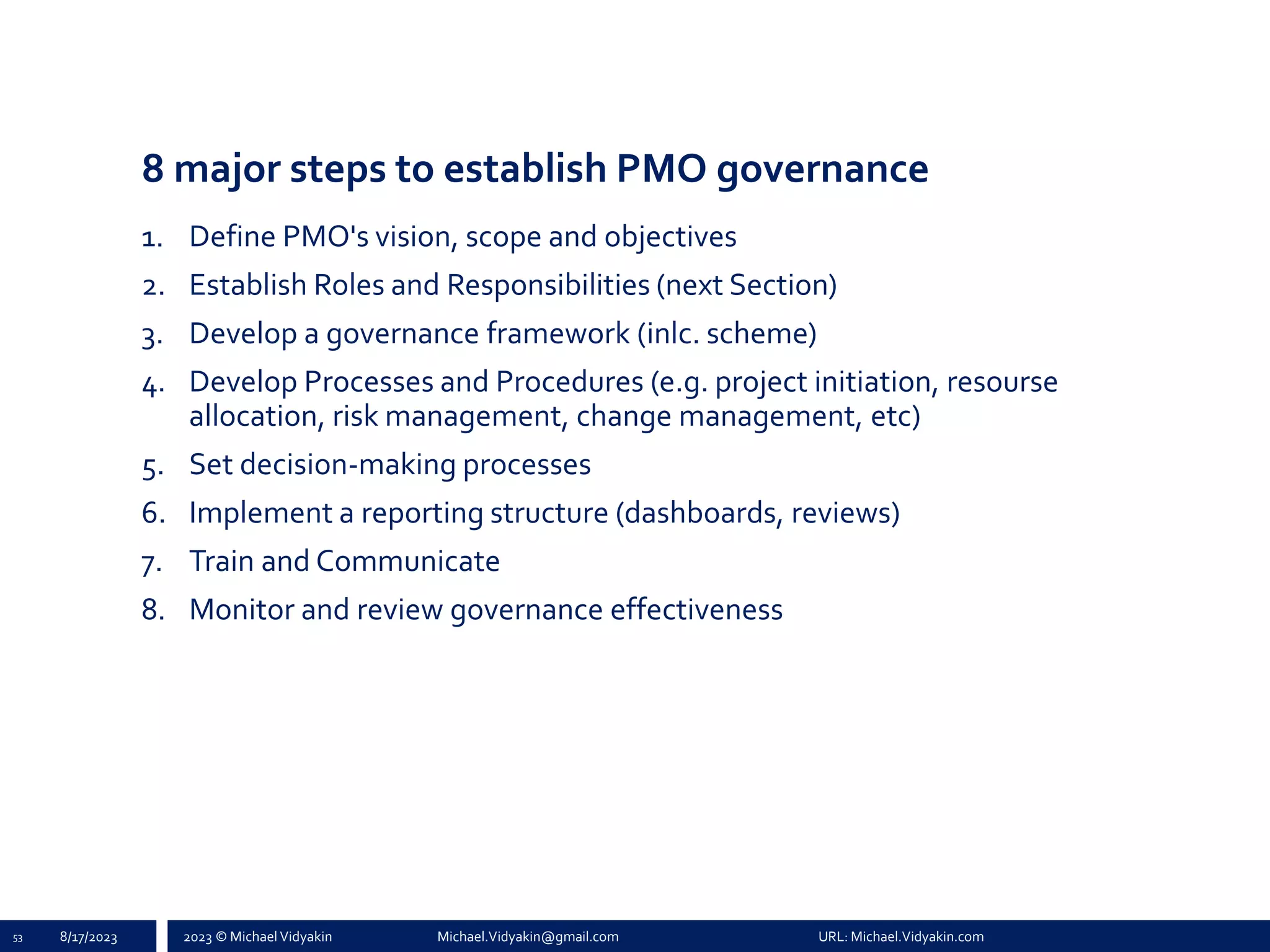 8 major steps to establish PMO governance

1. Define PMO's vision, scope and objectives
2. Establish Roles and Responsibilities (next Section)
3. Develop a governance framework (inlc. scheme)
4. Develop Processes and Procedures (e.g. project initiation, resourse allocation, risk management, change management, etc)
5. Set decision-making processes
6. Implement a reporting structure (dashboards, reviews)
7. Train and Communicate
8. Monitor and review governance effectiveness

53 8/17/2023 2023 © Michael Vidyakin Michael.Vidyakin@gmail.com URL: Michael.Vidyakin.com